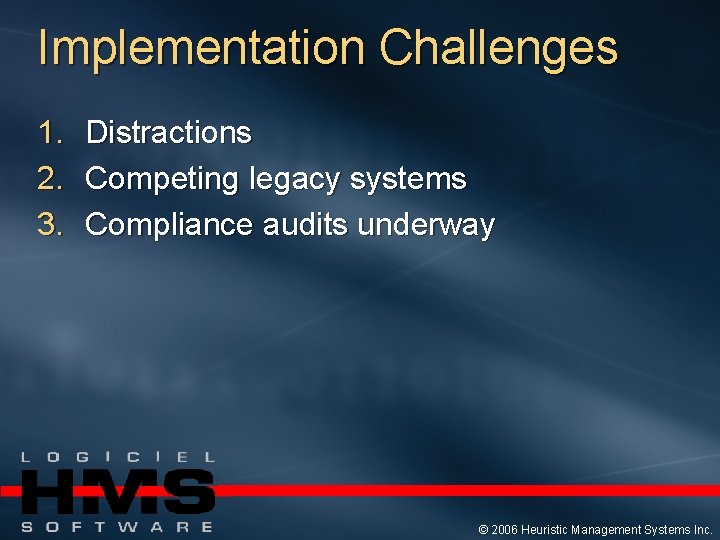 Implementation Challenges

1. Distractions
2. Competing legacy systems
3. Compliance audits underway

LOGICIEL
HMS
SOFTWARE

© 2006 Heuristic Management Systems Inc.